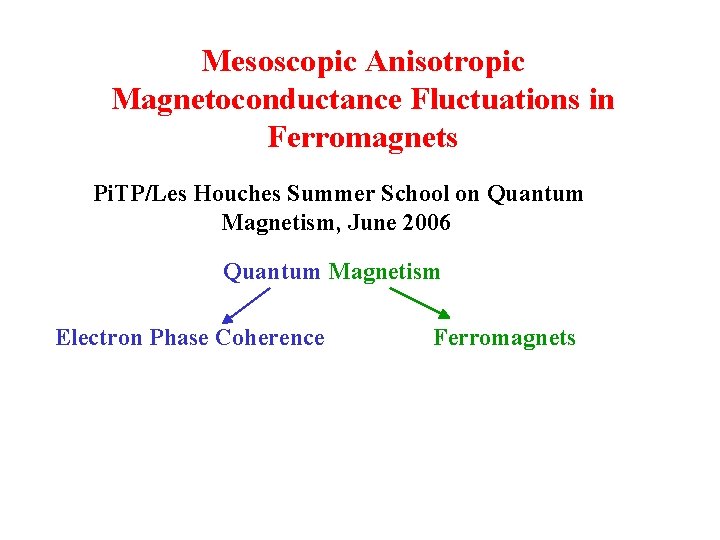 Mesoscopic Anisotropic Magnetoconductance Fluctuations in Ferromagnets

PiTP/Les Houches Summer School on Quantum Magnetism, June 2006

Quantum Magnetism

Electron Phase Coherence

Ferromagnets